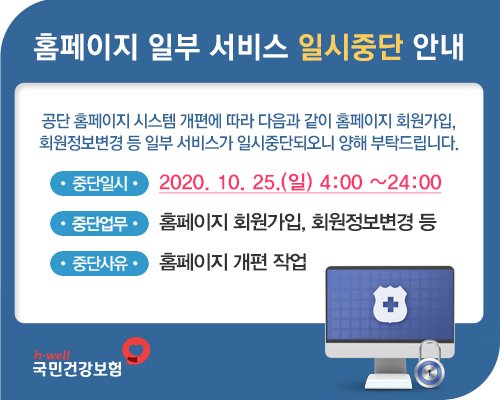 홈페이지 일부 서비스 일시중단 안내

공단 홈페이지 시스템 개편에 따라 다음과 같이 홈페이지 회원가입, 회원정보변경 등 일부 서비스가 일시중단되오니 양해 부탁드립니다.

• 중단일시 • 2020. 10. 25.(일) 4:00 ~24:00

• 중단업무 • 홈페이지 회원가입, 회원정보변경 등

• 중단사유 • 홈페이지 개편 작업

h·well
국민건강보험